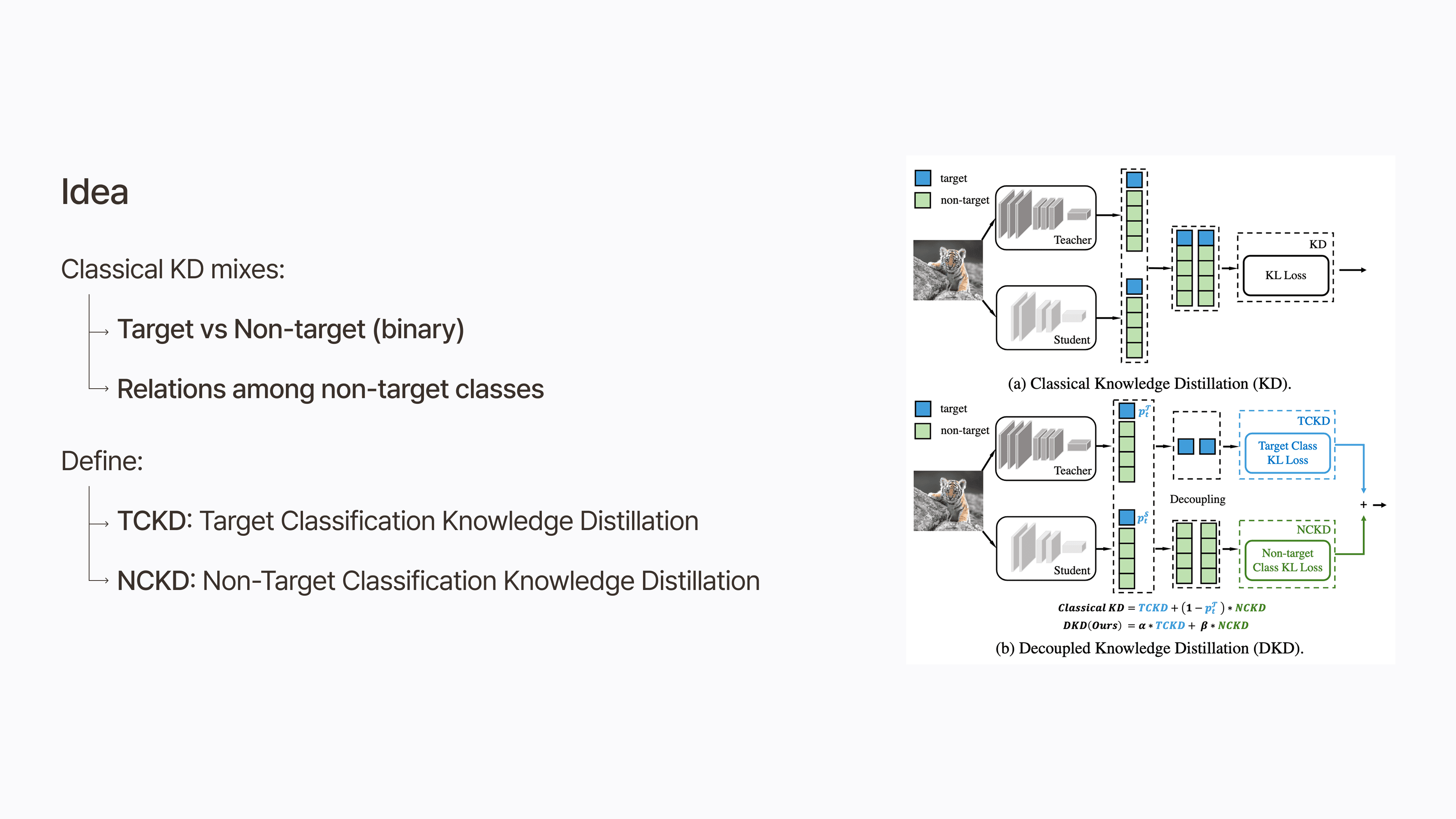 Idea

Classical KD mixes:

→ Target vs Non-target (binary)

→ Relations among non-target classes

Define:

→ TCKD: Target Classification Knowledge Distillation

→ NCKD: Non-Target Classification Knowledge Distillation

target
non-target
Teacher
Student
KD
KL Loss
(a) Classical Knowledge Distillation (KD).

target
non-target
Teacher
Student
$p_t^T$
$p_t^S$
Decoupling
TCKD
Target Class KL Loss
NCKD
Non-target Class KL Loss
+

$Classical\ KD = TCKD + (1 - p_t^T) * NCKD$
$DKD(Ours) = \alpha * TCKD + \beta * NCKD$
(b) Decoupled Knowledge Distillation (DKD).